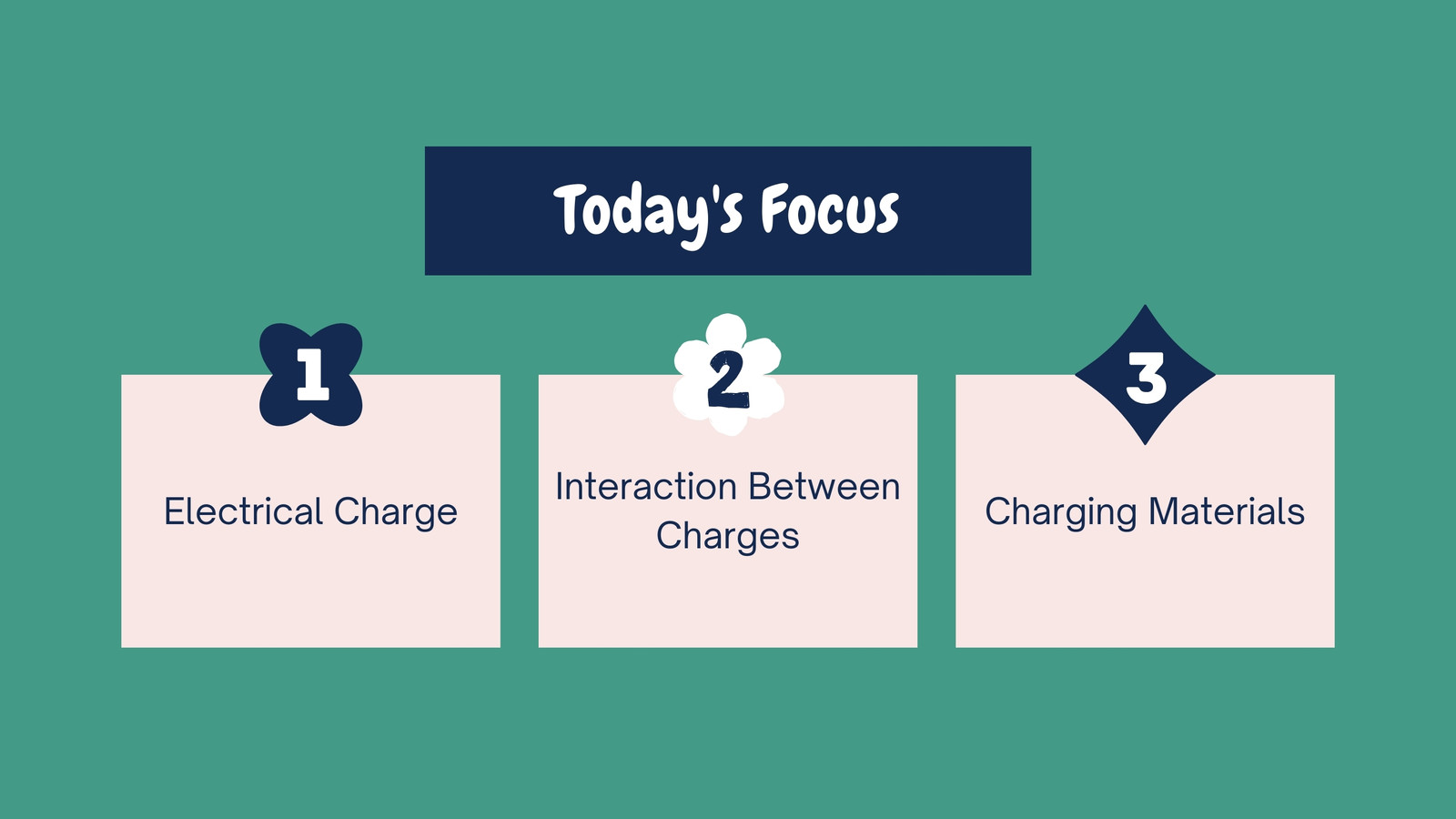 Today's Focus

1

Electrical Charge

2

Interaction Between Charges

3

Charging Materials